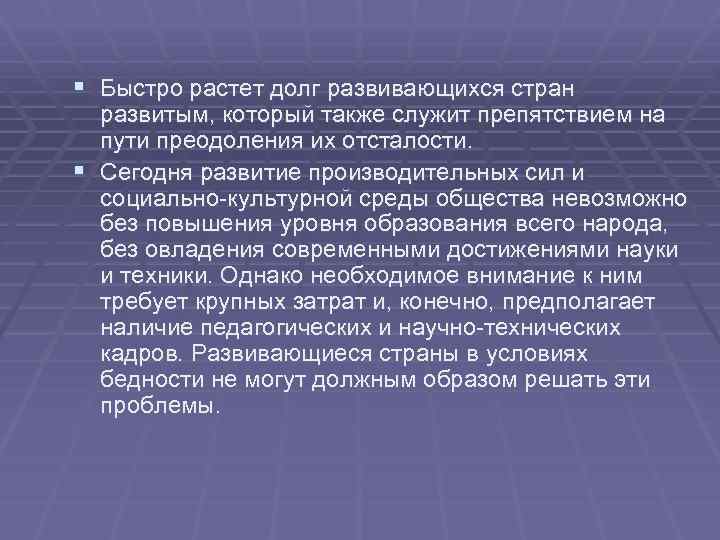 ▪ Быстро растет долг развивающихся стран развитым, который также служит препятствием на пути преодоления их отсталости.

▪ Сегодня развитие производительных сил и социально-культурной среды общества невозможно без повышения уровня образования всего народа, без овладения современными достижениями науки и техники. Однако необходимое внимание к ним требует крупных затрат и, конечно, предполагает наличие педагогических и научно-технических кадров. Развивающиеся страны в условиях бедности не могут должным образом решать эти проблемы.